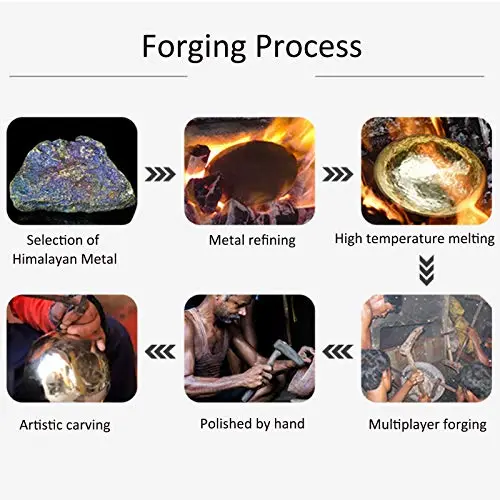 Forging Process

Selection of Himalayan Metal

Metal refining

High temperature melting

Multiplayer forging

Polished by hand

Artistic carving